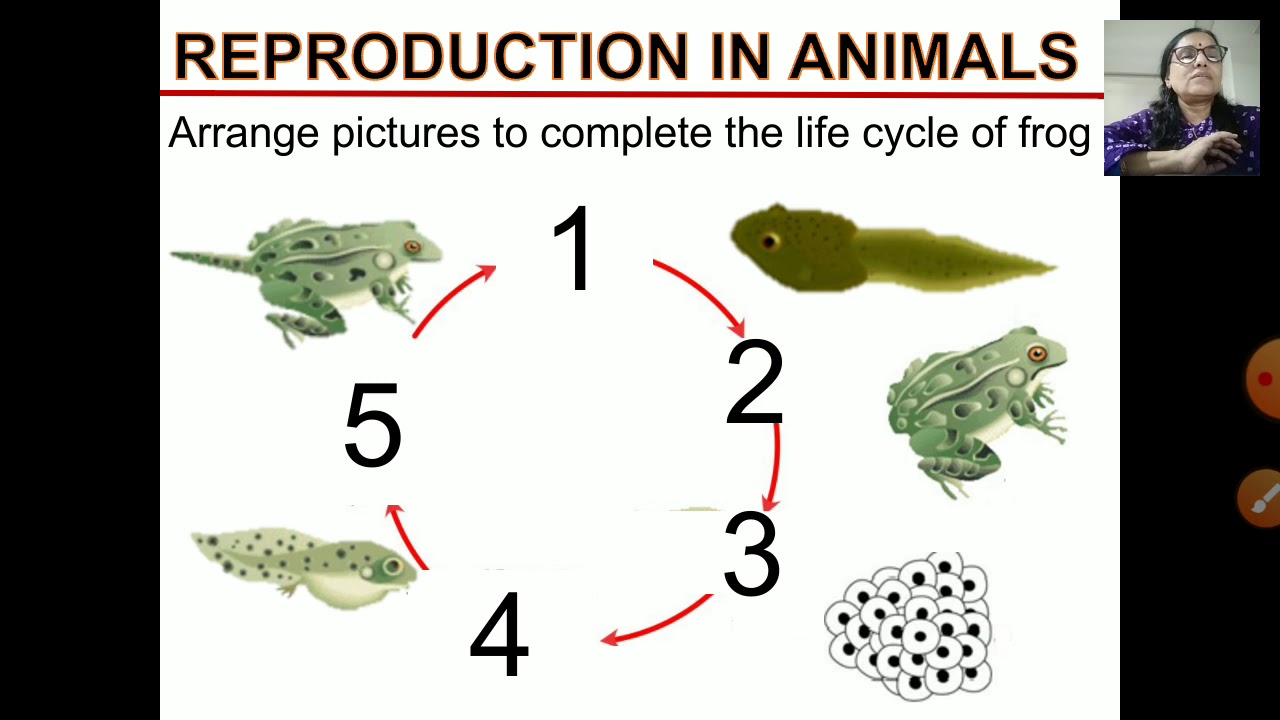 REPRODUCTION IN ANIMALS

Arrange pictures to complete the life cycle of frog

1

2

3

4

5